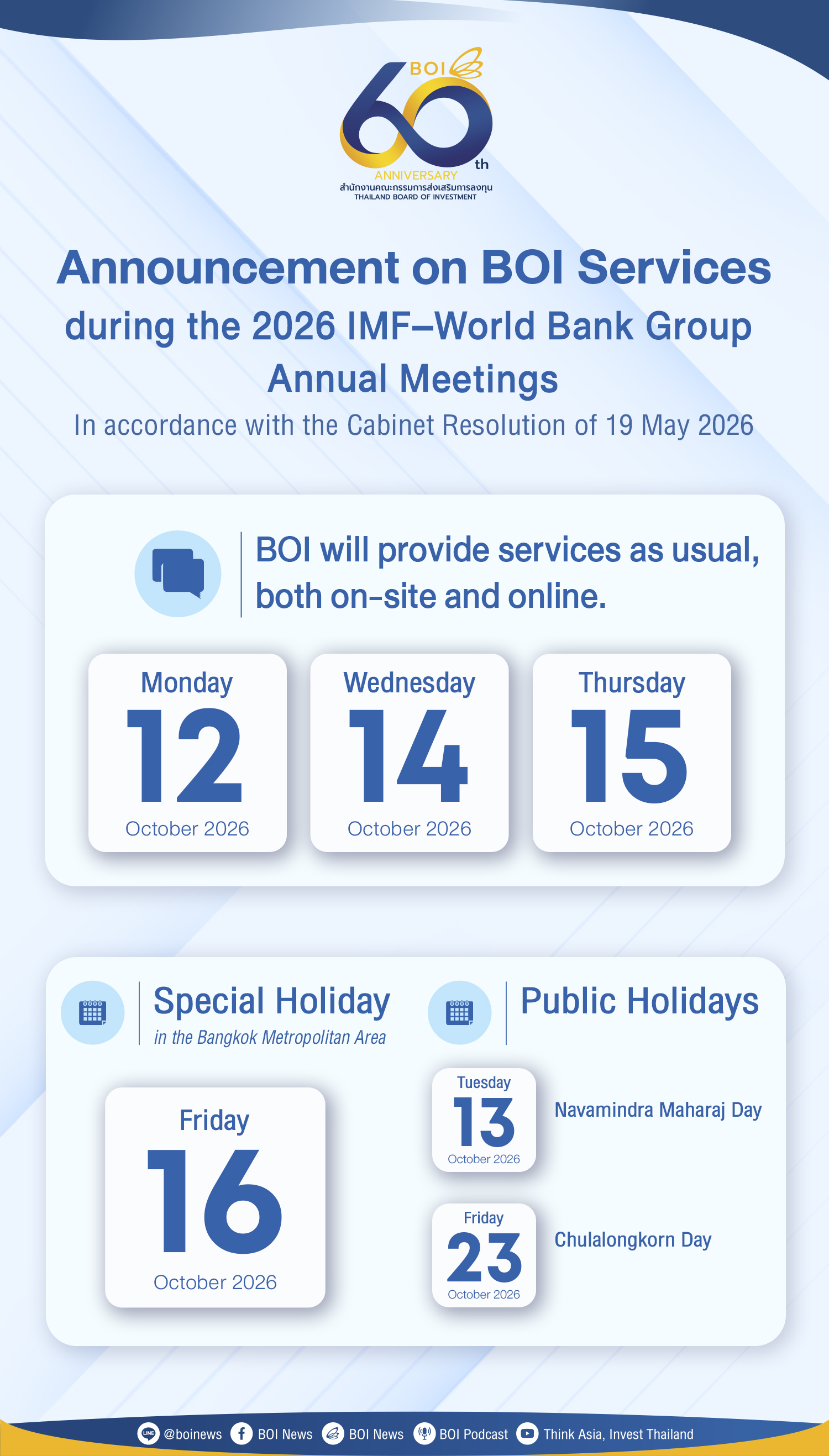 BOI
60th
ANNIVERSARY
สำนักงานคณะกรรมการส่งเสริมการลงทุน
THAILAND BOARD OF INVESTMENT

Announcement on BOI Services during the 2026 IMF–World Bank Group Annual Meetings

In accordance with the Cabinet Resolution of 19 May 2026

BOI will provide services as usual, both on-site and online.

Monday
12
October 2026

Wednesday
14
October 2026

Thursday
15
October 2026

Special Holiday
in the Bangkok Metropolitan Area

Friday
16
October 2026

Public Holidays

Tuesday
13
October 2026
Navamindra Maharaj Day

Friday
23
October 2026
Chulalongkorn Day

LINE @boinews BOI News BOI News BOI Podcast Think Asia, Invest Thailand